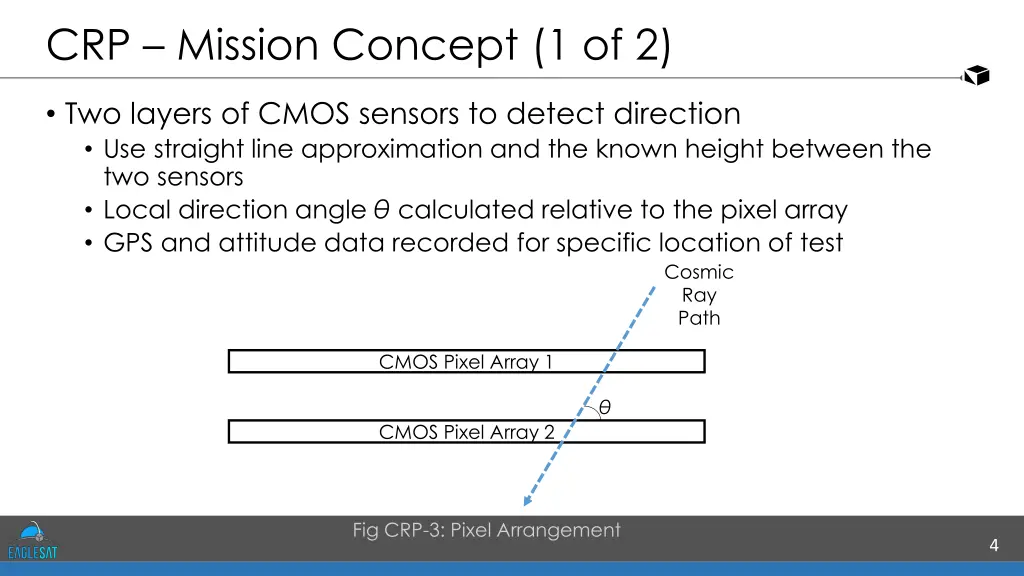 CRP – Mission Concept (1 of 2)

• Two layers of CMOS sensors to detect direction
• Use straight line approximation and the known height between the two sensors
• Local direction angle $\theta$ calculated relative to the pixel array
• GPS and attitude data recorded for specific location of test

Cosmic Ray Path

CMOS Pixel Array 1

$\theta$

CMOS Pixel Array 2

Fig CRP-3: Pixel Arrangement

EAGLESAT

4